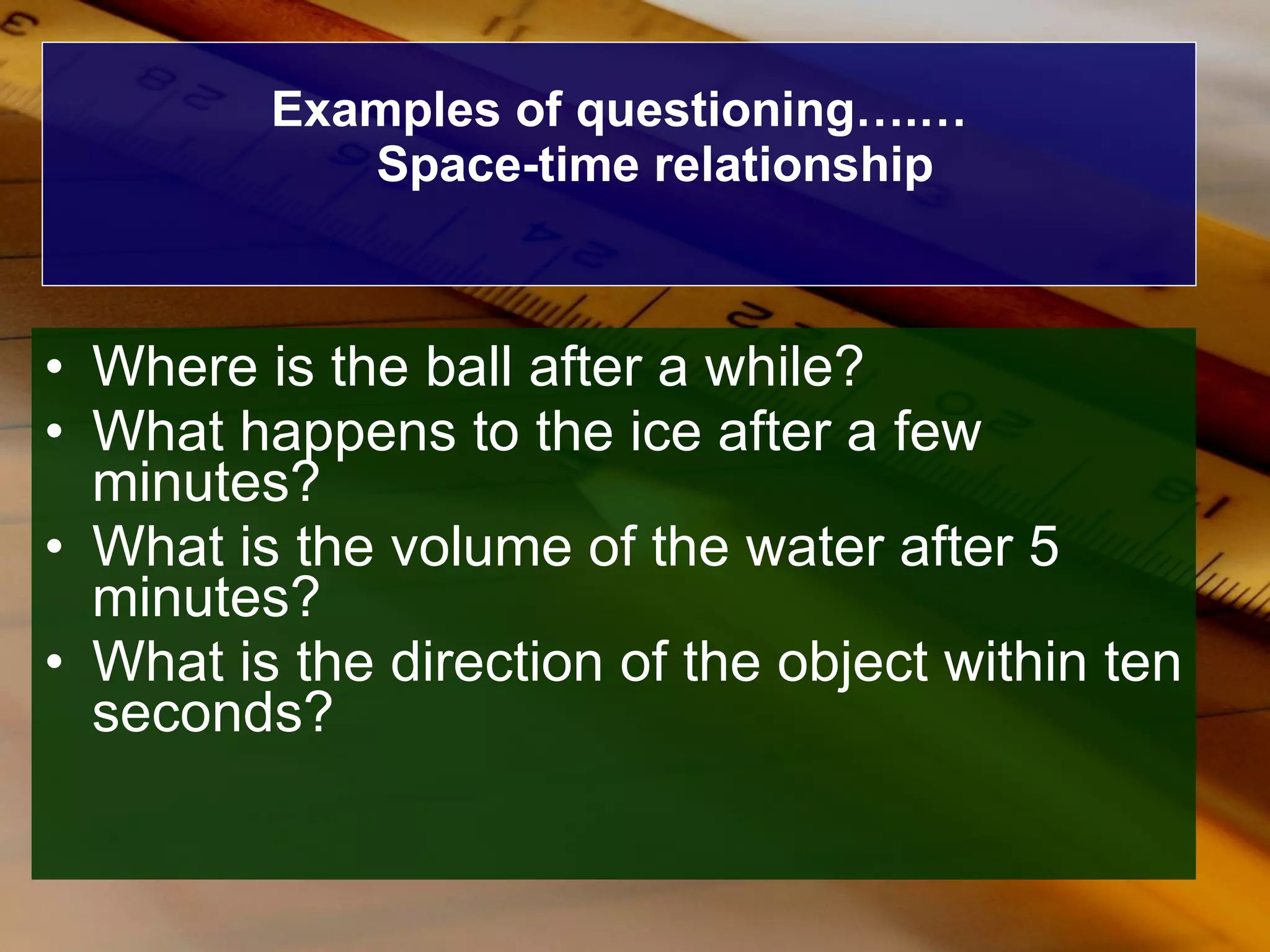 Examples of questioning…….
Space-time relationship

• Where is the ball after a while?
• What happens to the ice after a few minutes?
• What is the volume of the water after 5 minutes?
• What is the direction of the object within ten seconds?